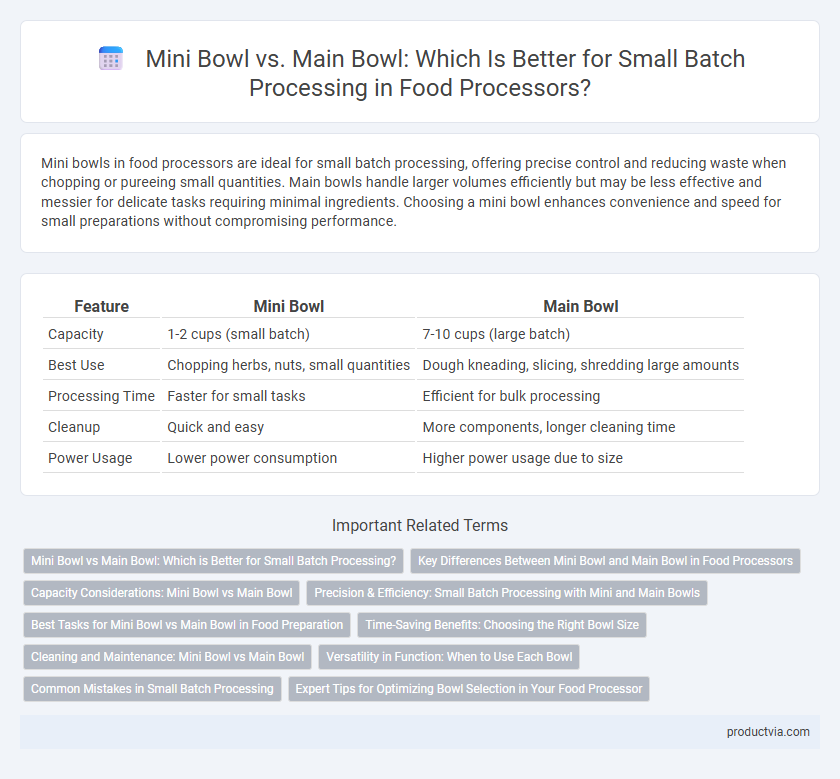 Mini Bowl vs. Main Bowl: Which Is Better for Small Batch Processing in Food Processors?

Mini bowls in food processors are ideal for small batch processing, offering precise control and reducing waste when chopping or pureeing small quantities. Main bowls handle larger volumes efficiently but may be less effective and messier for delicate tasks requiring minimal ingredients. Choosing a mini bowl enhances convenience and speed for small preparations without compromising performance.

| Feature | Mini Bowl | Main Bowl |
|---|---|---|
| Capacity | 1-2 cups (small batch) | 7-10 cups (large batch) |
| Best Use | Chopping herbs, nuts, small quantities | Dough kneading, slicing, shredding large amounts |
| Processing Time | Faster for small tasks | Efficient for bulk processing |
| Cleanup | Quick and easy | More components, longer cleaning time |
| Power Usage | Lower power consumption | Higher power usage due to size |

Important Related Terms

Mini Bowl vs Main Bowl: Which is Better for Small Batch Processing?

Key Differences Between Mini Bowl and Main Bowl in Food Processors

Capacity Considerations: Mini Bowl vs Main Bowl

Precision & Efficiency: Small Batch Processing with Mini and Main Bowls

Best Tasks for Mini Bowl vs Main Bowl in Food Preparation

Time-Saving Benefits: Choosing the Right Bowl Size

Cleaning and Maintenance: Mini Bowl vs Main Bowl

Versatility in Function: When to Use Each Bowl

Common Mistakes in Small Batch Processing

Expert Tips for Optimizing Bowl Selection in Your Food Processor

productvia.com